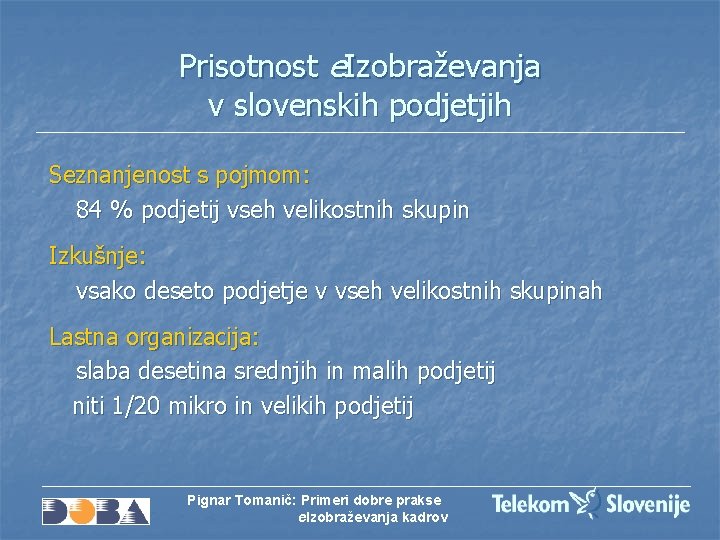 Prisotnost eIzobraževanja v slovenskih podjetjih

Seznanjenost s pojmom:
84 % podjetij vseh velikostnih skupin

Izkušnje:
vsako deseto podjetje v vseh velikostnih skupinah

Lastna organizacija:
slaba desetina srednjih in malih podjetij
niti 1/20 mikro in velikih podjetij

DOBA

Pignar Tomanič: Primeri dobre prakse eIzobraževanja kadrov

Telekom Slovenije